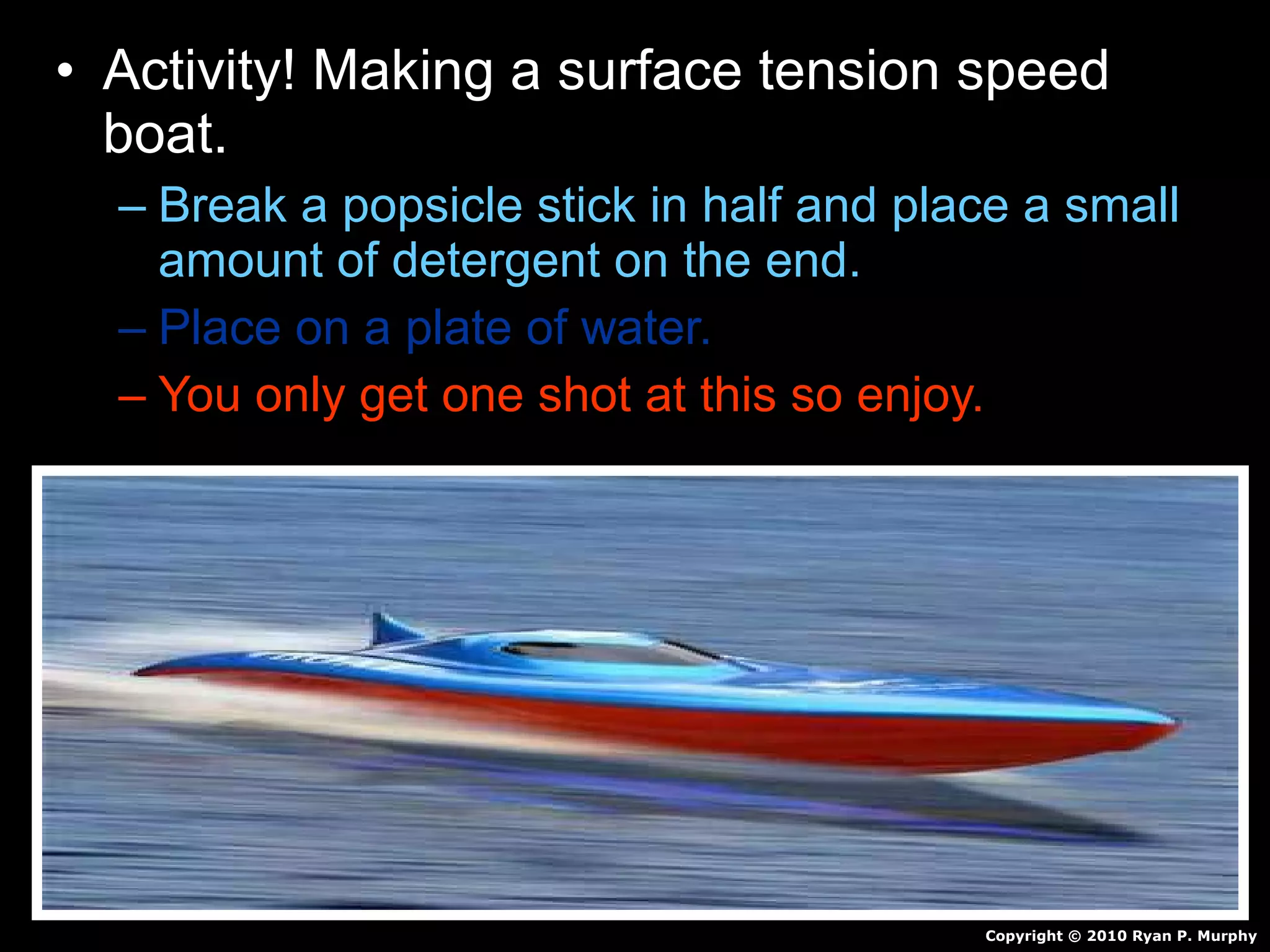 • Activity! Making a surface tension speed boat.

– Break a popsicle stick in half and place a small amount of detergent on the end.

– Place on a plate of water.

– You only get one shot at this so enjoy.

Copyright © 2010 Ryan P. Murphy